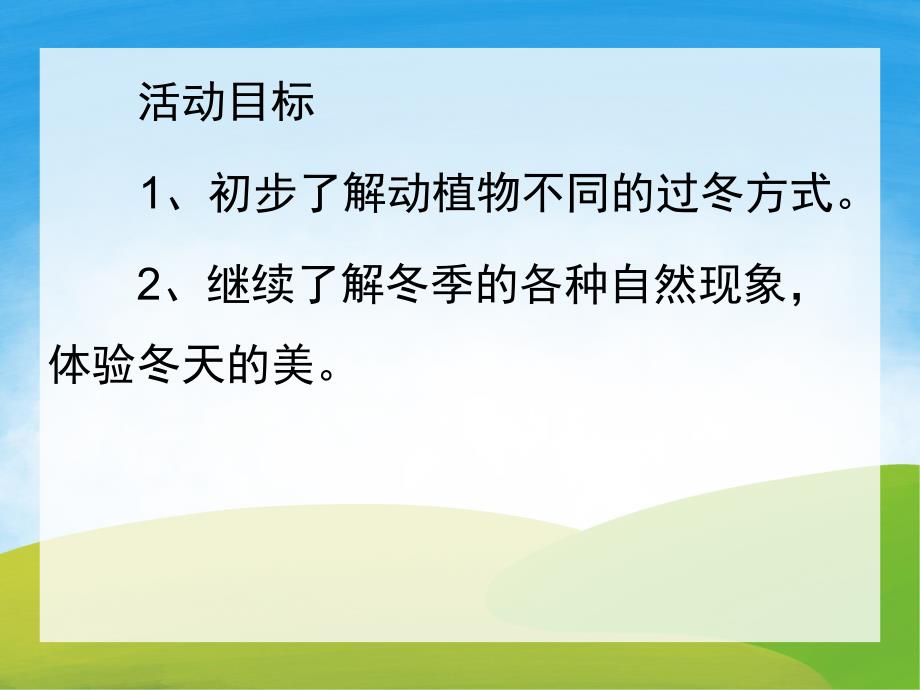 活动目标

1、初步了解动植物不同的过冬方式。

2、继续了解冬季的各种自然现象，体验冬天的美。